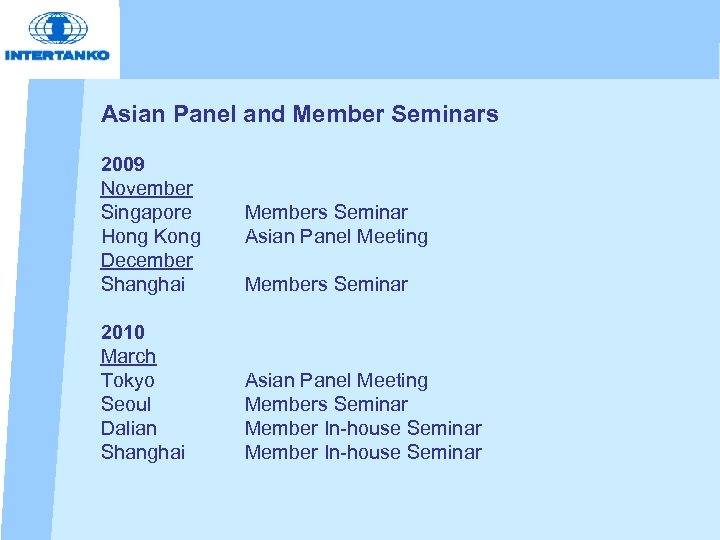 INTERTANKO

Asian Panel and Member Seminars

2009
November
Singapore Members Seminar
Hong Kong Asian Panel Meeting
December
Shanghai Members Seminar

2010
March
Tokyo Asian Panel Meeting
Seoul Members Seminar
Dalian Member In-house Seminar
Shanghai Member In-house Seminar